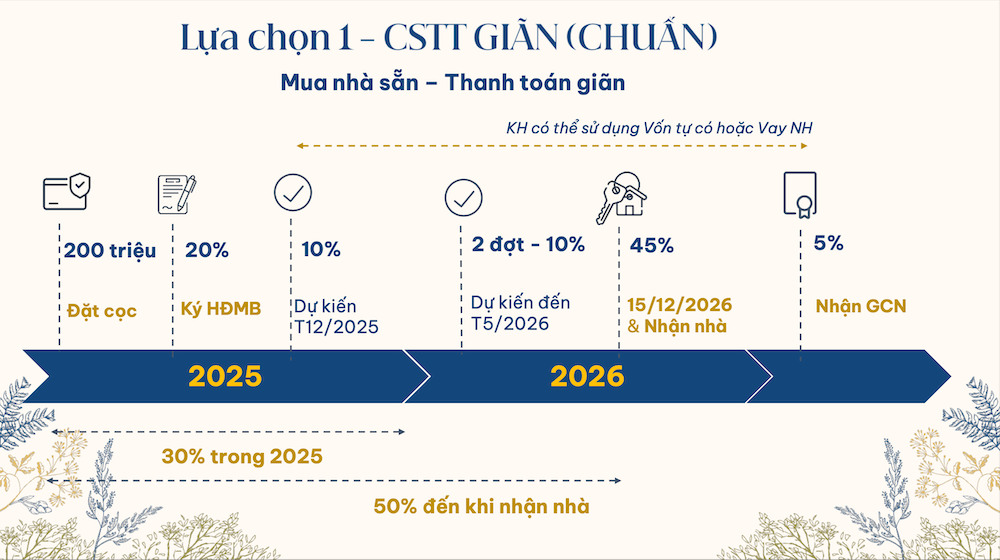 Lựa chọn 1 - CSTT GIÃN (CHUẨN)

Mua nhà sẵn – Thanh toán giãn

KH có thể sử dụng Vốn tự có hoặc Vay NH

200 triệu
Đặt cọc

20%
Ký HĐMB

10%
Dự kiến T12/2025

2 đợt - 10%
Dự kiến đến T5/2026

45%
15/12/2026 & Nhận nhà

5%
Nhận GCN

2025

2026

30% trong 2025

50% đến khi nhận nhà